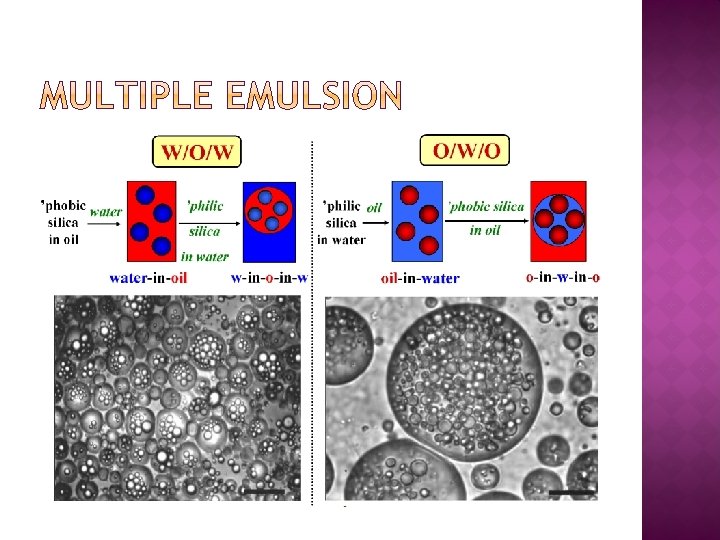 MULTIPLE EMULSION

W/O/W

'phobic silica in oil

water

'philic silica in water

water-in-oil

w-in-o-in-w

O/W/O

'philic silica in water

oil

'phobic silica in oil

oil-in-water

o-in-w-in-o